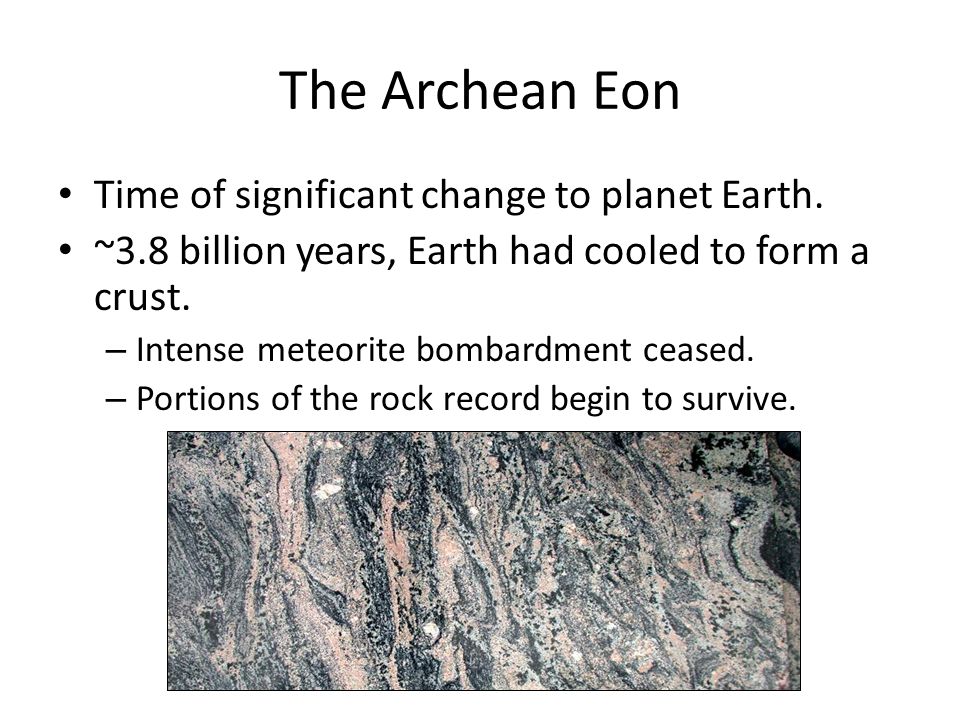 The Archean Eon

• Time of significant change to planet Earth.
• ~3.8 billion years, Earth had cooled to form a crust.
  – Intense meteorite bombardment ceased.
  – Portions of the rock record begin to survive.